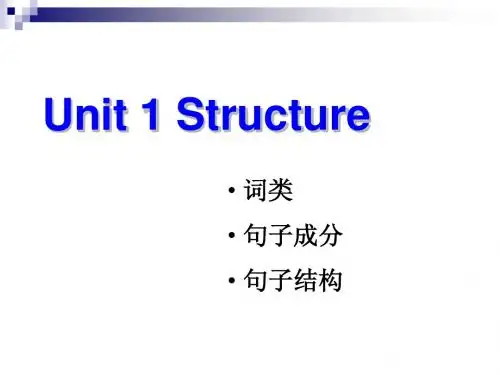 Unit 1 Structure

• 词类
• 句子成分
• 句子结构